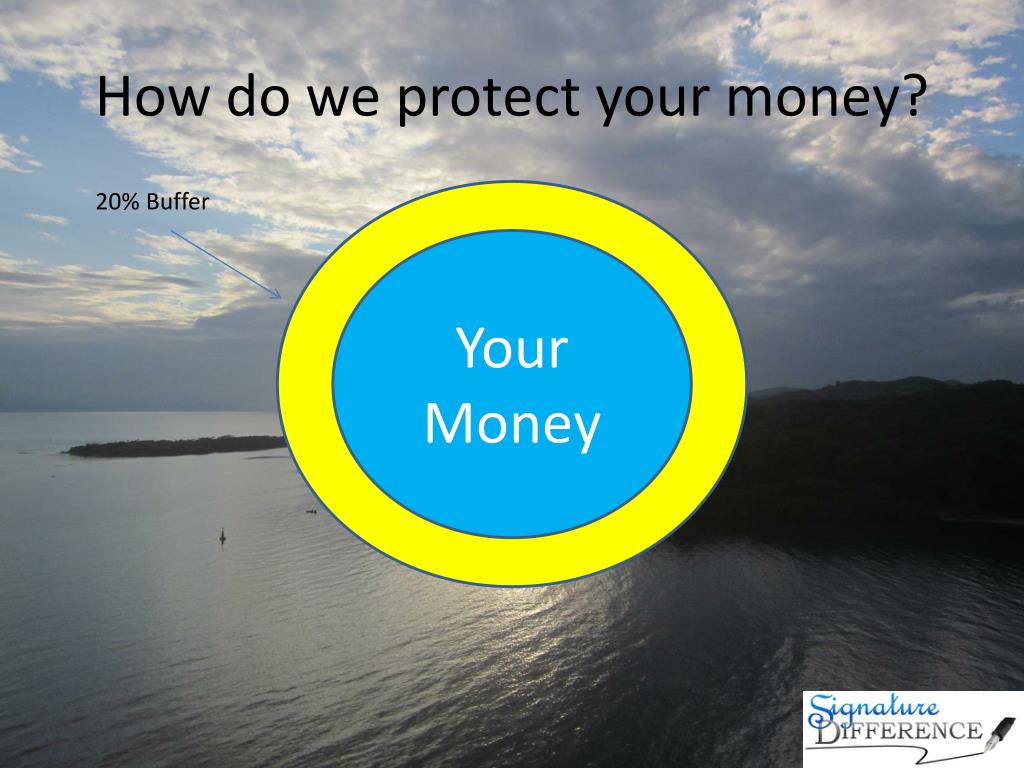 How do we protect your money?

20% Buffer

Your Money

Signature DIFFERENCE